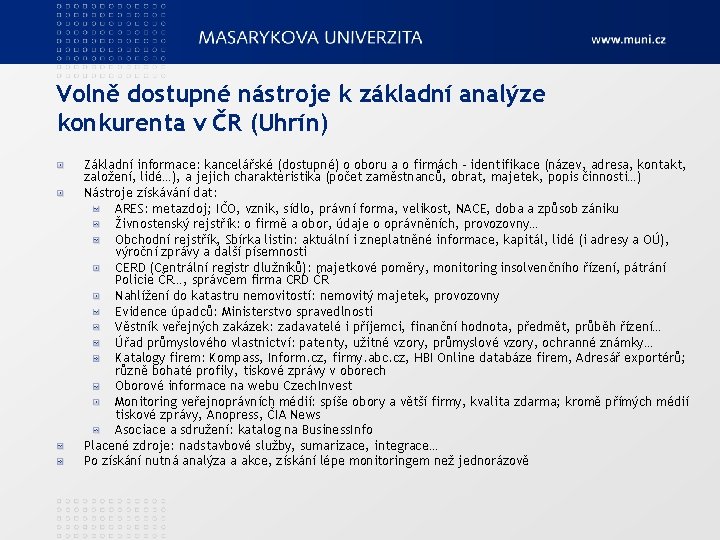 MASARYKOVA UNIVERZITA

www.muni.cz

Volně dostupné nástroje k základní analýze konkurenta v ČR (Uhrín)

Základní informace: kancelářské (dostupné) o oboru a o firmách - identifikace (název, adresa, kontakt, založení, lidé…), a jejich charakteristika (počet zaměstnanců, obrat, majetek, popis činnosti…)

Nástroje získávání dat:

ARES: metazdoj; IČO, vznik, sídlo, právní forma, velikost, NACE, doba a způsob zániku

Živnostenský rejstřík: o firmě a obor, údaje o oprávněních, provozovny…

Obchodní rejstřík, Sbírka listin: aktuální i zneplatněné informace, kapitál, lidé (i adresy a OÚ), výroční zprávy a další písemnosti

CERD (Centrální registr dlužníků): majetkové poměry, monitoring insolvenčního řízení, pátrání Policie ČR…, správcem firma CRD ČR

Nahlížení do katastru nemovitostí: nemovitý majetek, provozovny

Evidence úpadců: Ministerstvo spravedlnosti

Věstník veřejných zakázek: zadavatelé i příjemci, finanční hodnota, předmět, průběh řízení…

Úřad průmyslového vlastnictví: patenty, užitné vzory, průmyslové vzory, ochranné známky…

Katalogy firem: Kompass, Inform.cz, firmy.abc.cz, HBI Online databáze firem, Adresář exportérů; různě bohaté profily, tiskové zprávy v oborech

Oborové informace na webu CzechInvest

Monitoring veřejnoprávních médií: spíše obory a větší firmy, kvalita zdarma; kromě přímých médií tiskové zprávy, Anopress, ČIA News

Asociace a sdružení: katalog na BusinessInfo

Placené zdroje: nadstavbové služby, sumarizace, integrace…

Po získání nutná analýza a akce, získání lépe monitoringem než jednorázově